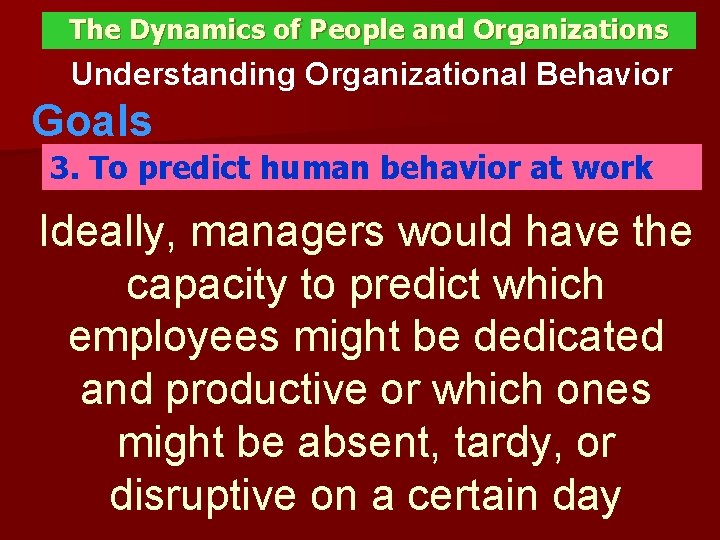 The Dynamics of People and Organizations

Understanding Organizational Behavior

Goals

3. To predict human behavior at work

Ideally, managers would have the capacity to predict which employees might be dedicated and productive or which ones might be absent, tardy, or disruptive on a certain day